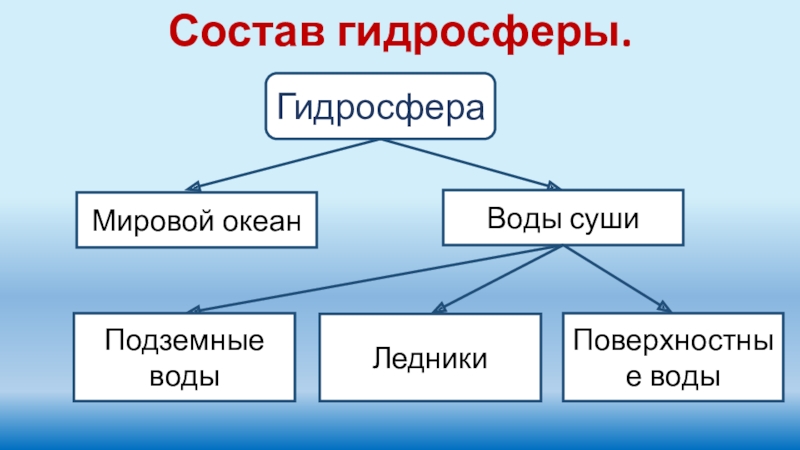 Состав гидросферы.

Гидросфера

Мировой океан

Воды суши

Подземные воды

Ледники

Поверхностные воды